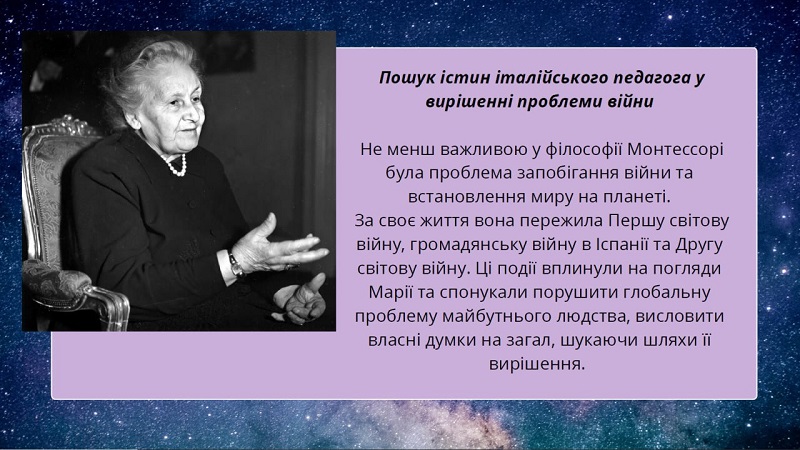 Пошук істин італійського педагога у вирішенні проблеми війни

Не менш важливою у філософії Монтессорі була проблема запобігання війни та встановлення миру на планеті.
За своє життя вона пережила Першу світову війну, громадянську війну в Іспанії та Другу світову війну. Ці події вплинули на погляди Марії та спонукали порушити глобальну проблему майбутнього людства, висловити власні думки на загал, шукаючи шляхи її вирішення.